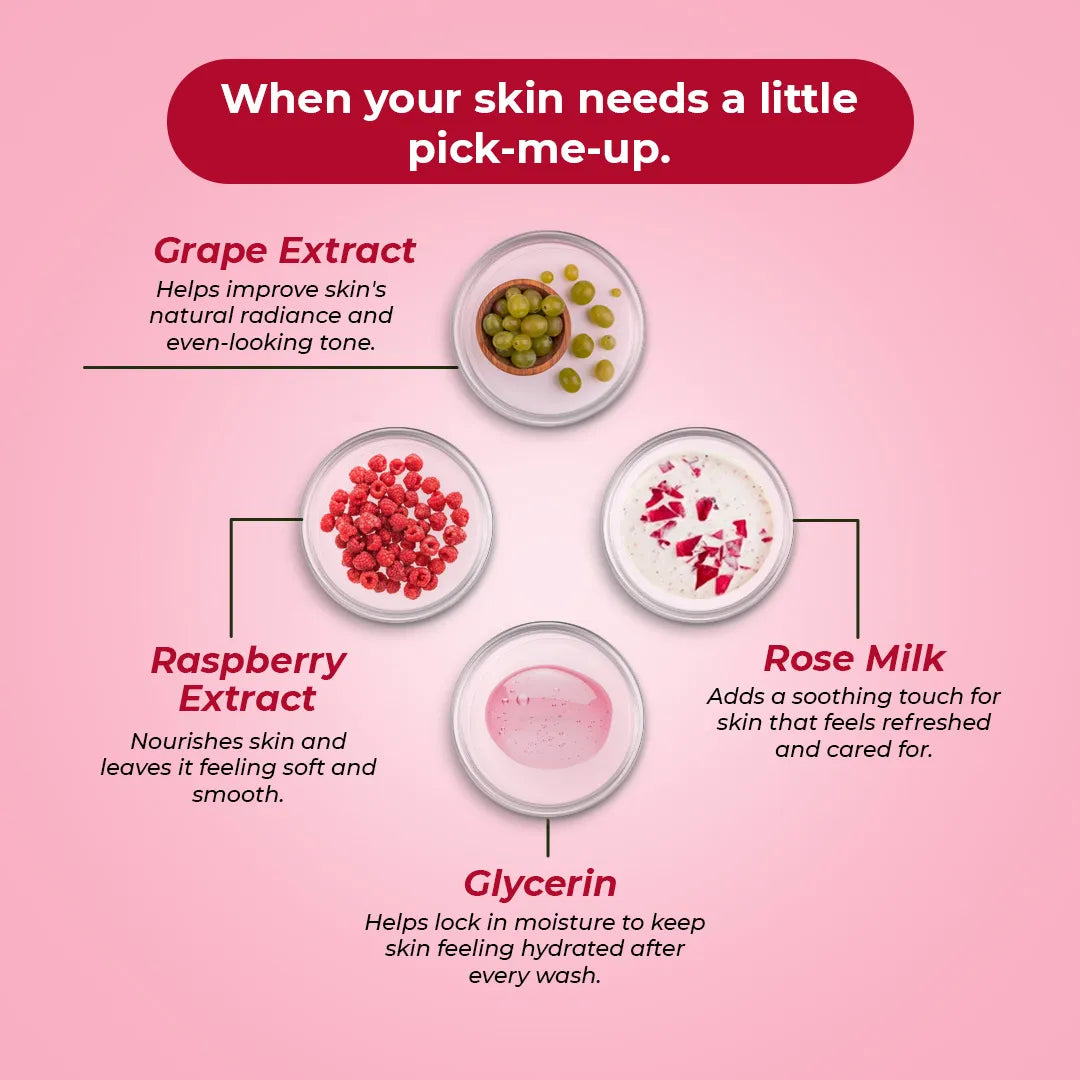 When your skin needs a little pick-me-up.

Grape Extract
Helps improve skin's natural radiance and even-looking tone.

Raspberry Extract
Nourishes skin and leaves it feeling soft and smooth.

Rose Milk
Adds a soothing touch for skin that feels refreshed and cared for.

Glycerin
Helps lock in moisture to keep skin feeling hydrated after every wash.